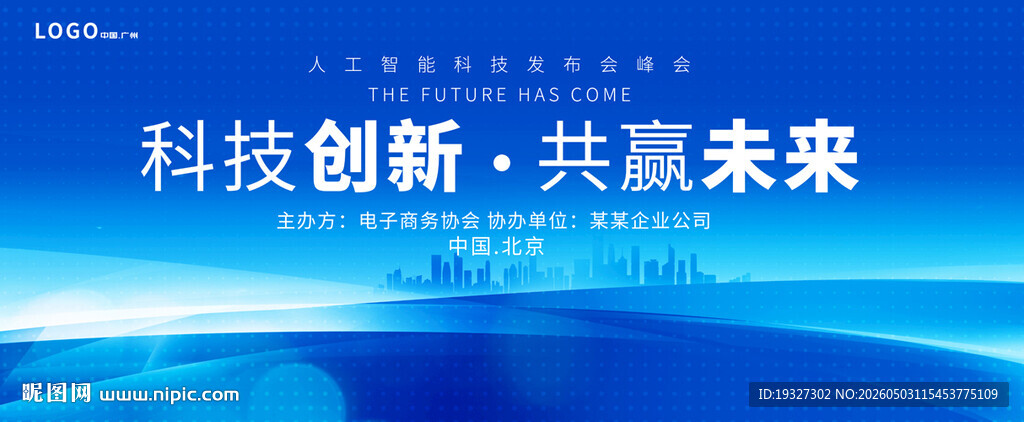 LOGO 中国.广州

人工智能科技发布会峰会

THE FUTURE HAS COME

科技创新 · 共赢未来

主办方：电子商务协会 协办单位：某某企业公司

中国.北京

昵图网 www.nipic.com

ID:19327302 NO:20260503115453775109